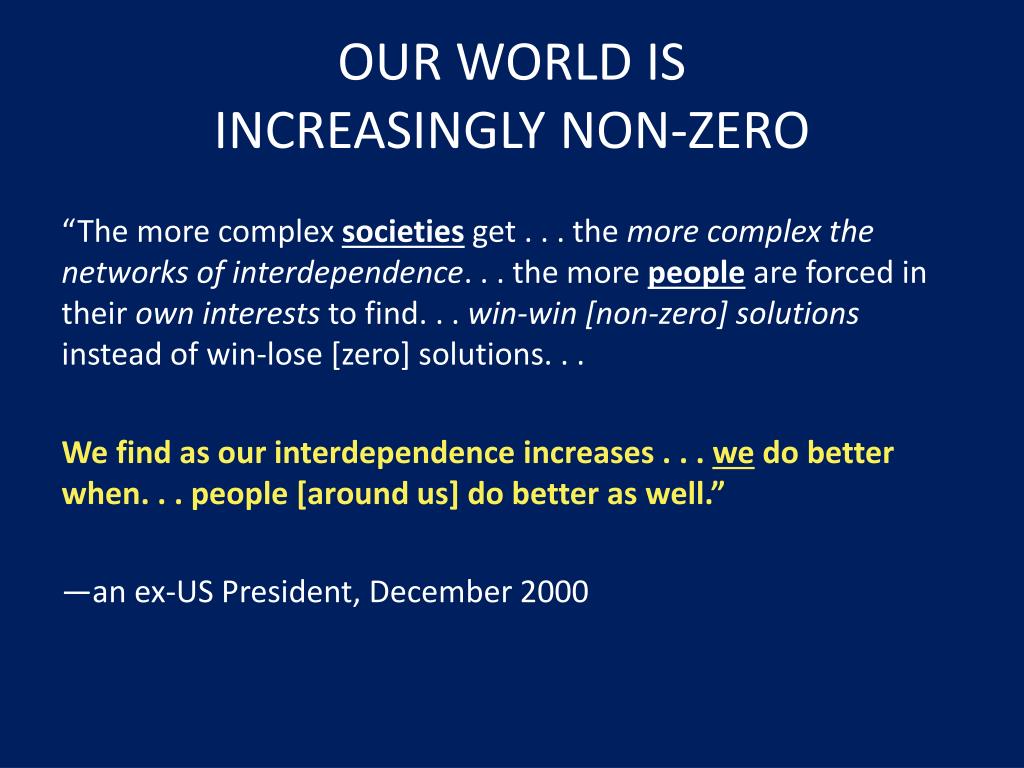 OUR WORLD IS
INCREASINGLY NON-ZERO

“The more complex societies get . . . the more complex the networks of interdependence. . . the more people are forced in their own interests to find. . . win-win [non-zero] solutions instead of win-lose [zero] solutions. . .

We find as our interdependence increases . . . we do better when. . . people [around us] do better as well.”

—an ex-US President, December 2000